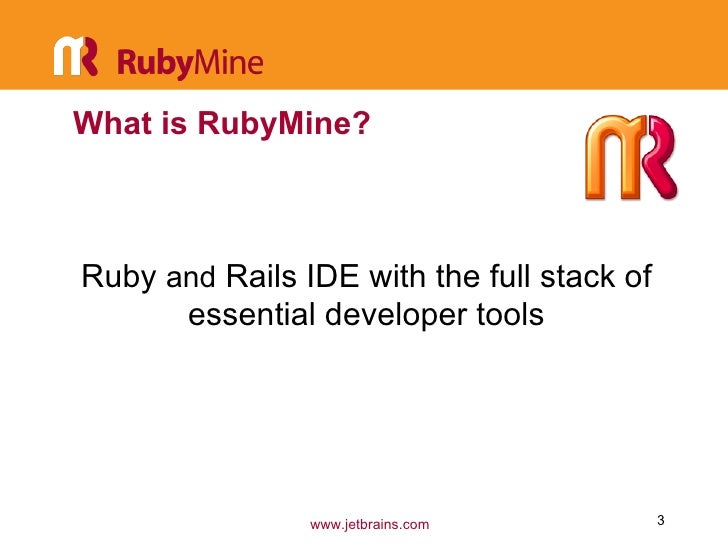 RubyMine

What is RubyMine?

Ruby and Rails IDE with the full stack of essential developer tools

www.jetbrains.com

3